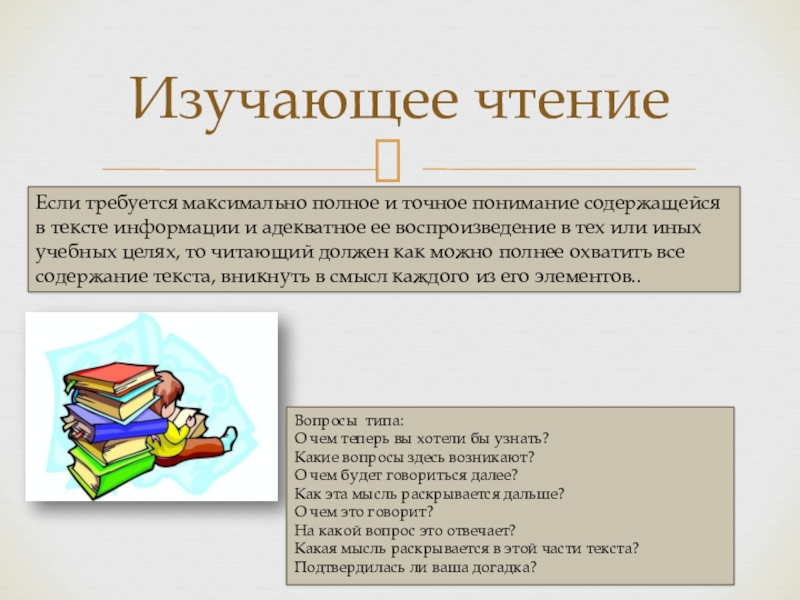 Изучающее чтение

Если требуется максимально полное и точное понимание содержащейся в тексте информации и адекватное ее воспроизведение в тех или иных учебных целях, то читающий должен как можно полнее охватить все содержание текста, вникнуть в смысл каждого из его элементов..

Вопросы типа:
О чем теперь вы хотели бы узнать?
Какие вопросы здесь возникают?
О чем будет говориться далее?
Как эта мысль раскрывается дальше?
О чем это говорит?
На какой вопрос это отвечает?
Какая мысль раскрывается в этой части текста?
Подтвердилась ли ваша догадка?